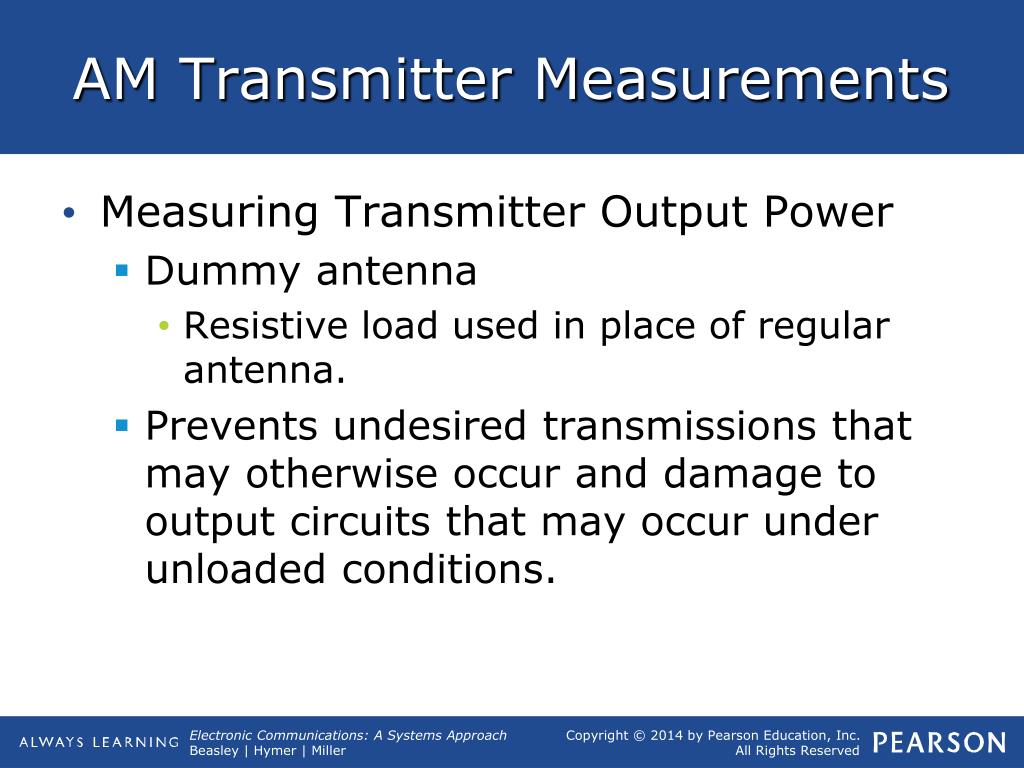 AM Transmitter Measurements

• Measuring Transmitter Output Power
  ▪ Dummy antenna
    • Resistive load used in place of regular antenna.
  ▪ Prevents undesired transmissions that may otherwise occur and damage to output circuits that may occur under unloaded conditions.

ALWAYS LEARNING

Electronic Communications: A Systems Approach
Beasley | Hymer | Miller

Copyright © 2014 by Pearson Education, Inc.
All Rights Reserved

PEARSON